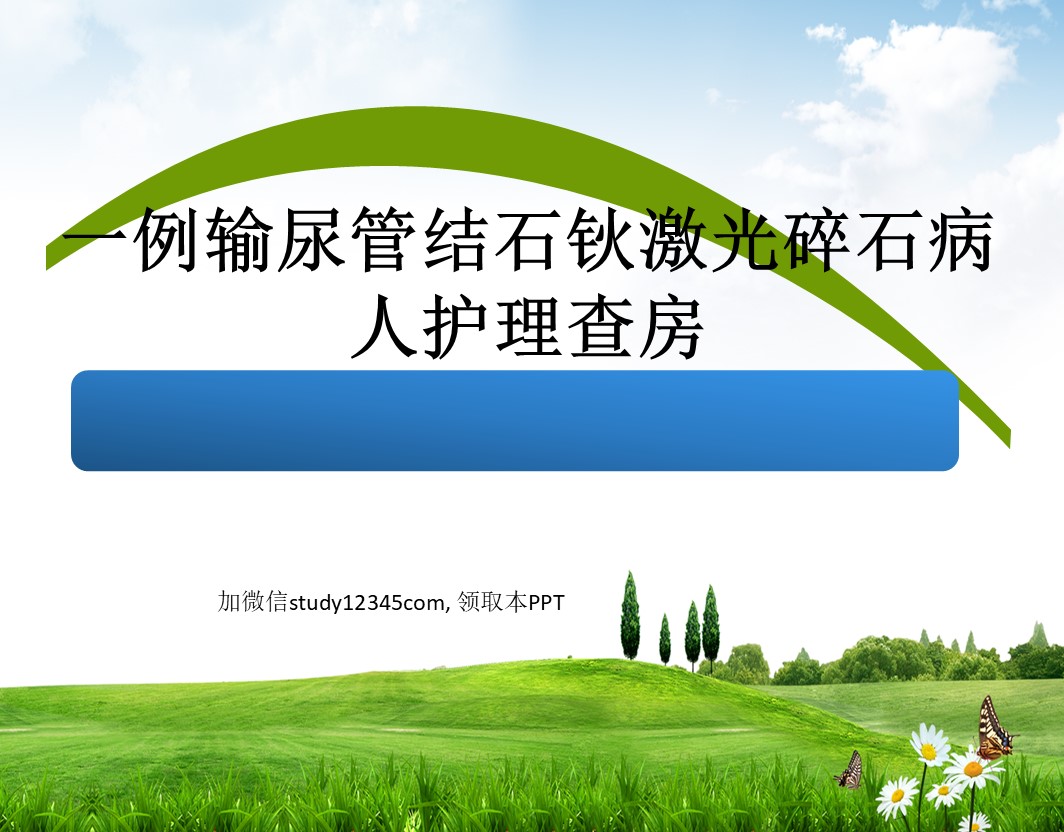 一例输尿管结石钬激光碎石病人护理查房

加微信study12345com, 领取本PPT